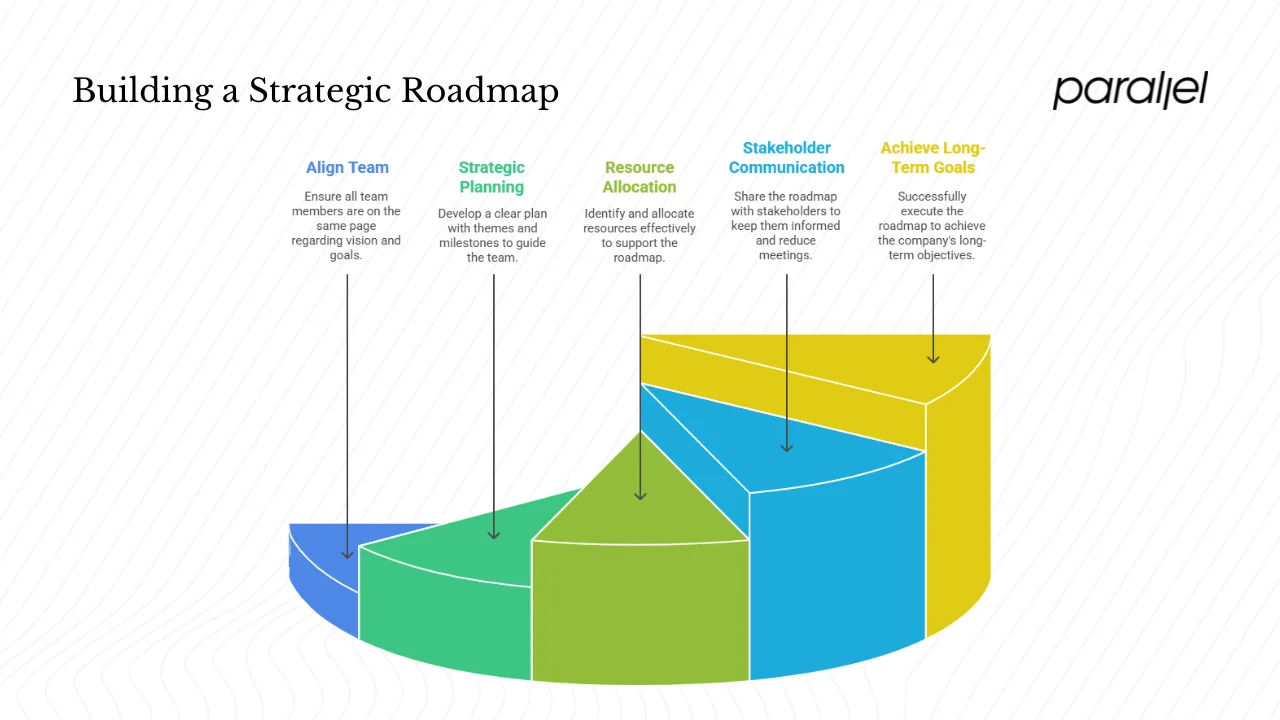 Building a Strategic Roadmap

parallel

Align Team
Ensure all team members are on the same page regarding vision and goals.

Strategic Planning
Develop a clear plan with themes and milestones to guide the team.

Resource Allocation
Identify and allocate resources effectively to support the roadmap.

Stakeholder Communication
Share the roadmap with stakeholders to keep them informed and reduce meetings.

Achieve Long-Term Goals
Successfully execute the roadmap to achieve the company's long-term objectives.